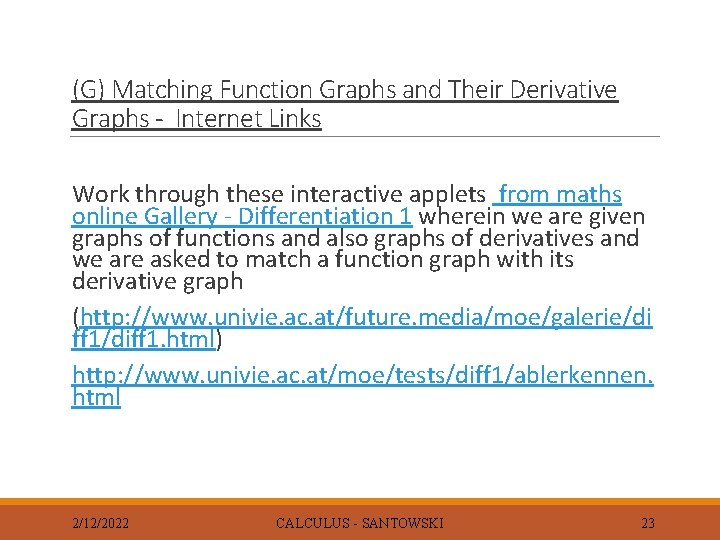 (G) Matching Function Graphs and Their Derivative Graphs - Internet Links

Work through these interactive applets from maths online Gallery - Differentiation 1 wherein we are given graphs of functions and also graphs of derivatives and we are asked to match a function graph with its derivative graph

(http://www.univie.ac.at/future.media/moe/galerie/diff1/diff1.html)

http://www.univie.ac.at/moe/tests/diff1/ablerkennen.html

2/12/2022 CALCULUS - SANTOWSKI 23